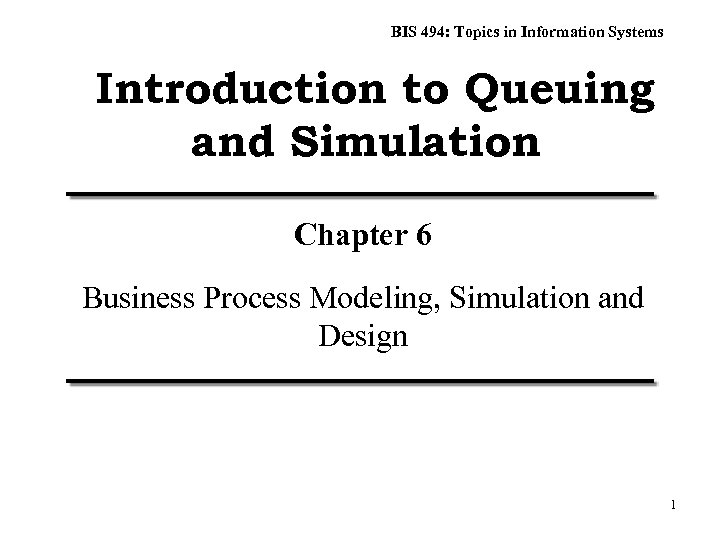 BIS 494: Topics in Information Systems

Introduction to Queuing and Simulation

Chapter 6

Business Process Modeling, Simulation and Design

1